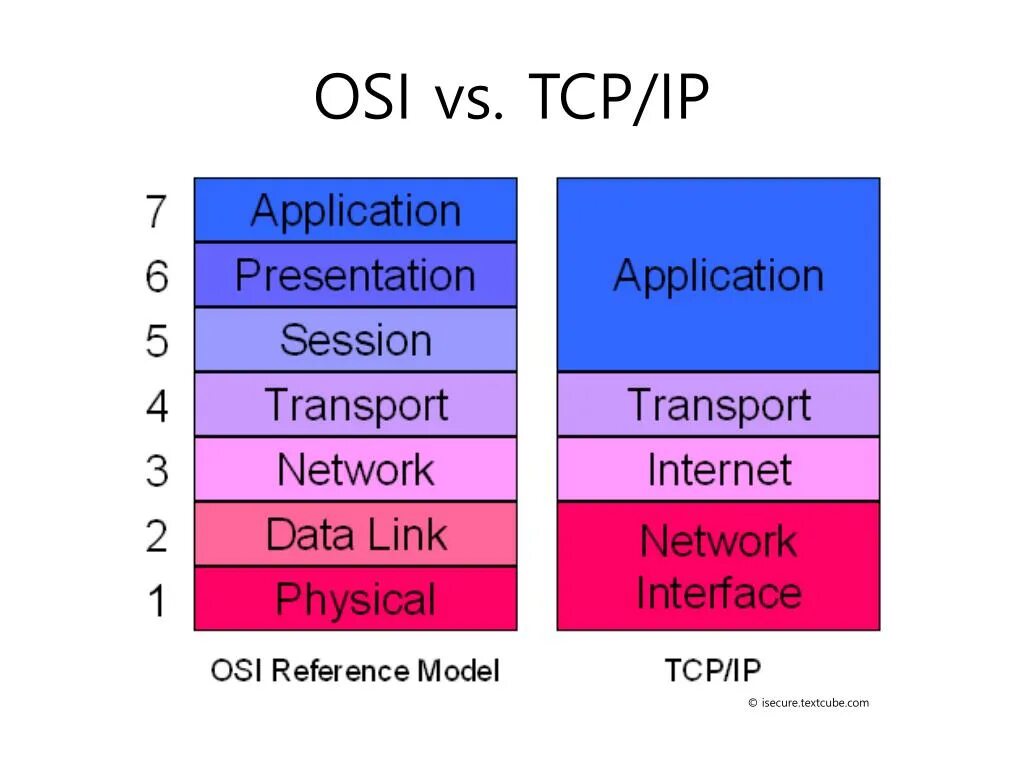 OSI vs. TCP/IP

7 Application
6 Presentation
5 Session
4 Transport
3 Network
2 Data Link
1 Physical

OSI Reference Model

Application
Transport
Internet
Network Interface

TCP/IP

© isecure.textcube.com